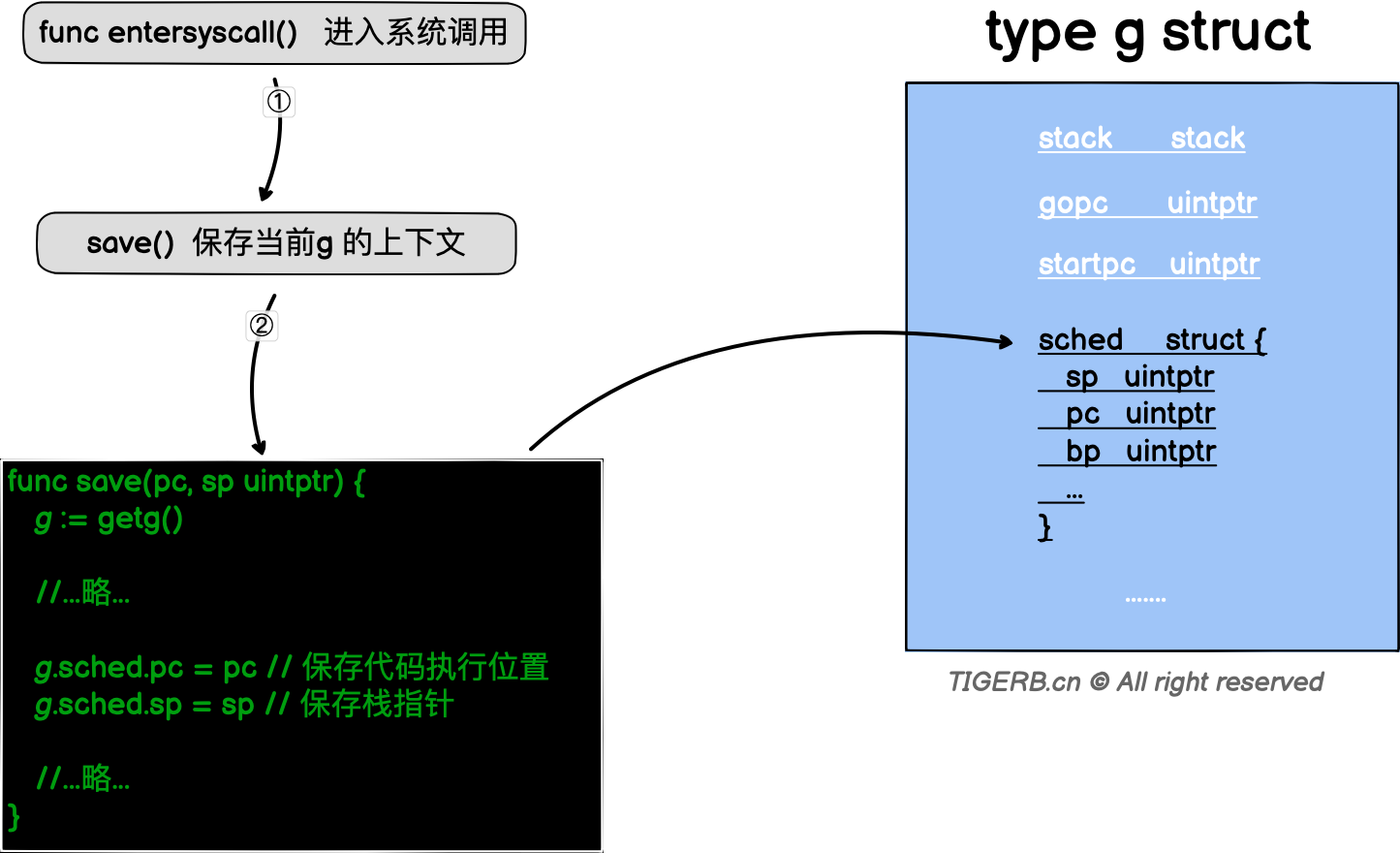 func entersyscall() 进入系统调用

①

save() 保存当前g 的上下文

②

func save(pc, sp uintptr) {
g := getg()

//...略...

g.sched.pc = pc // 保存代码执行位置
g.sched.sp = sp // 保存栈指针

//...略...
}

type g struct

stack stack

gopc uintptr

startpc uintptr

sched struct {
sp uintptr
pc uintptr
bp uintptr
...
}

.......

TIGERB.cn © All right reserved